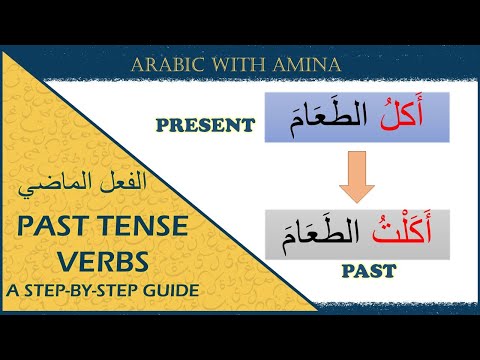 ARABIC WITH AMINA

PRESENT

أَكلُ الطَعَامَ

أَكَلْتُ الطَعَامَ

PAST

الفعل الماضي

PAST TENSE VERBS

A STEP-BY-STEP GUIDE